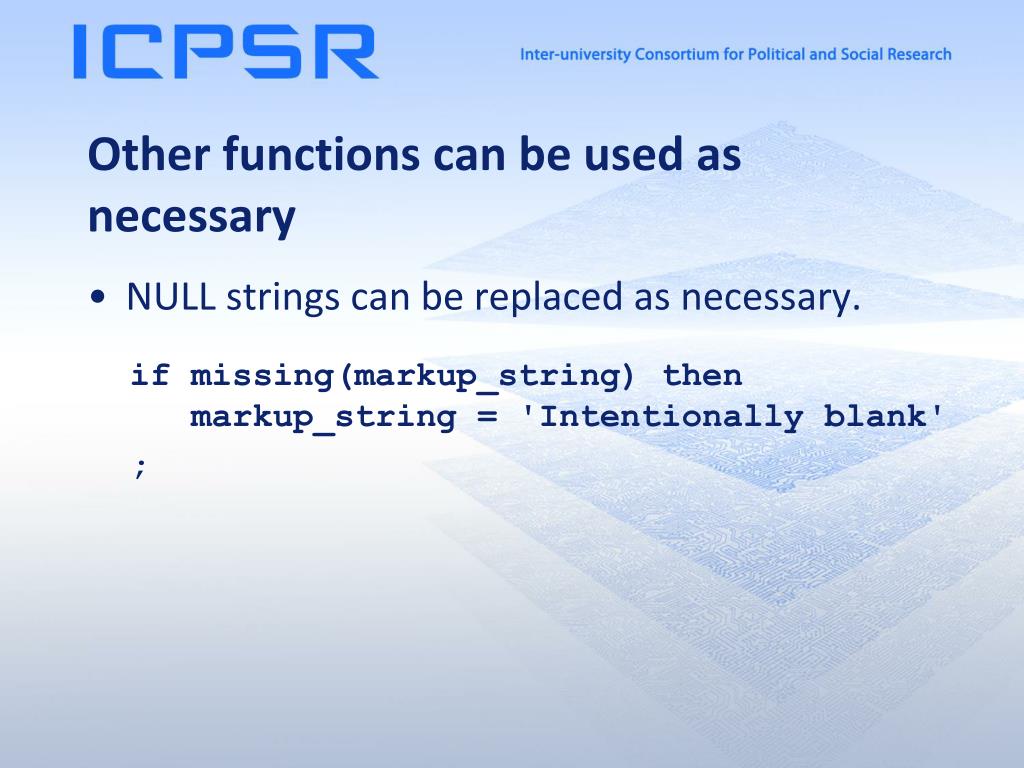 ICPSR

Inter-university Consortium for Political and Social Research

Other functions can be used as necessary

• NULL strings can be replaced as necessary.

if missing(markup_string) then
   markup_string = 'Intentionally blank'
;